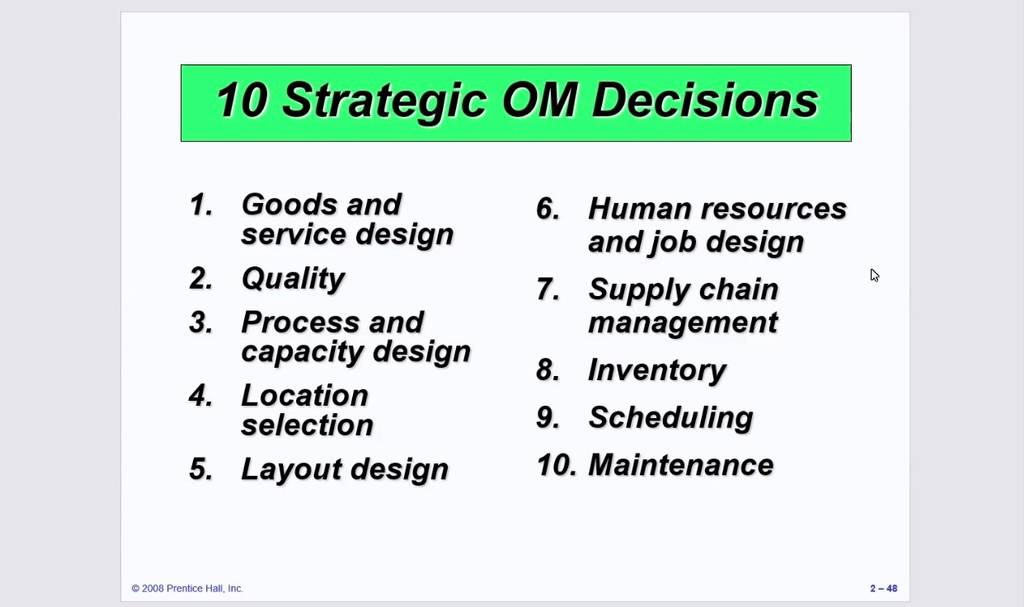 10 Strategic OM Decisions

1. Goods and service design
2. Quality
3. Process and capacity design
4. Location selection
5. Layout design

6. Human resources and job design
7. Supply chain management
8. Inventory
9. Scheduling
10. Maintenance

© 2008 Prentice Hall, Inc.

2 – 48